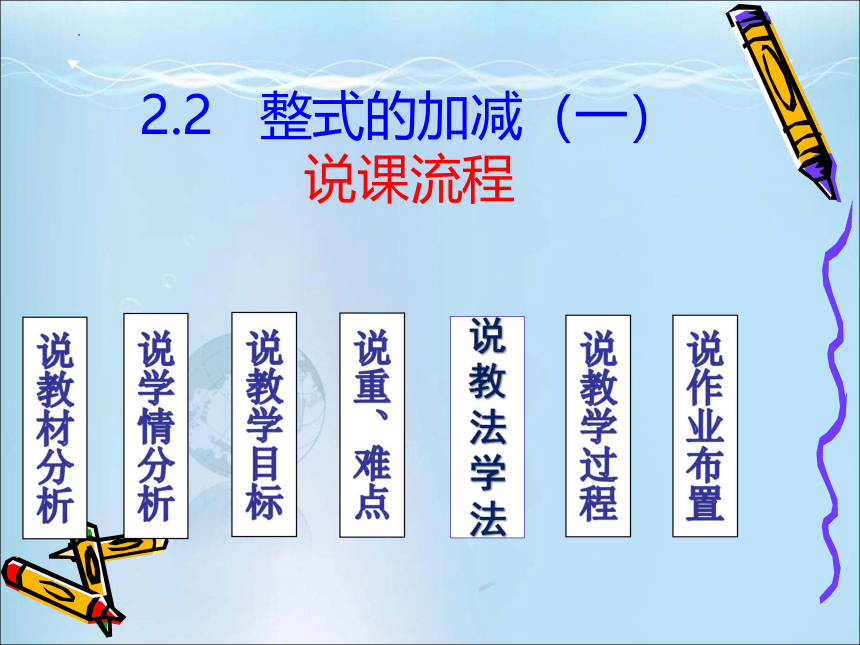 2.2 整式的加减（一）
说课流程

说教材分析

说学情分析

说教学目标

说重、难点

说教法学法

说教学过程

说作业布置